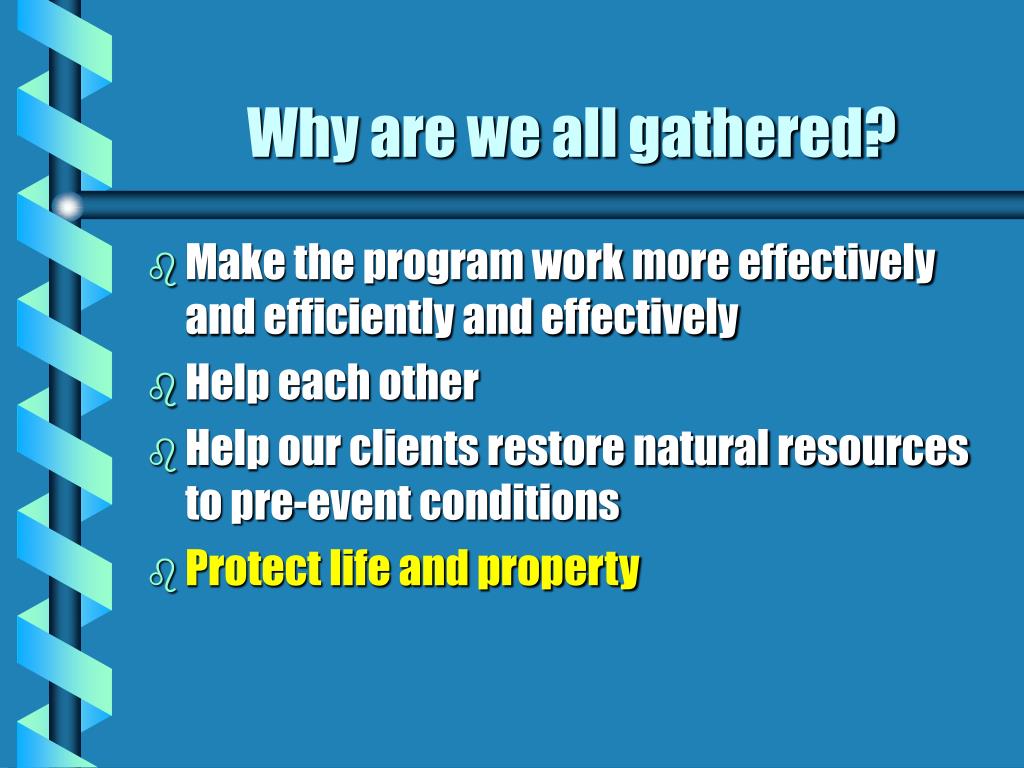 Why are we all gathered?

Make the program work more effectively and efficiently and effectively

Help each other

Help our clients restore natural resources to pre-event conditions

Protect life and property